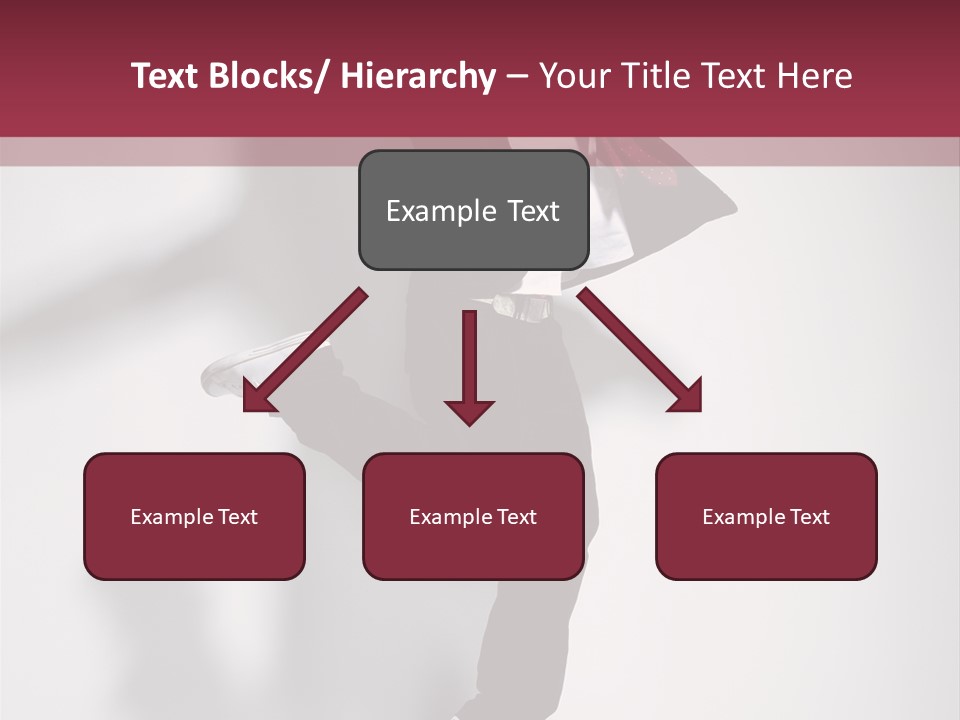 Text Blocks/ Hierarchy – Your Title Text Here

Example Text

Example Text

Example Text

Example Text